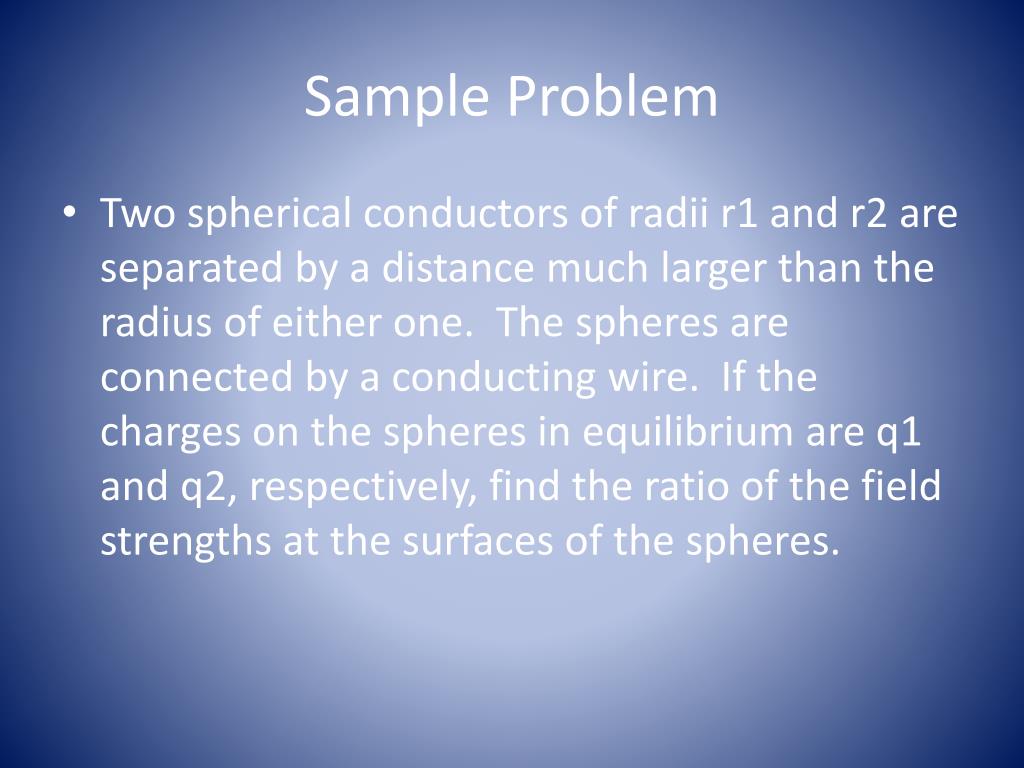 Sample Problem

• Two spherical conductors of radii r1 and r2 are separated by a distance much larger than the radius of either one. The spheres are connected by a conducting wire. If the charges on the spheres in equilibrium are q1 and q2, respectively, find the ratio of the field strengths at the surfaces of the spheres.